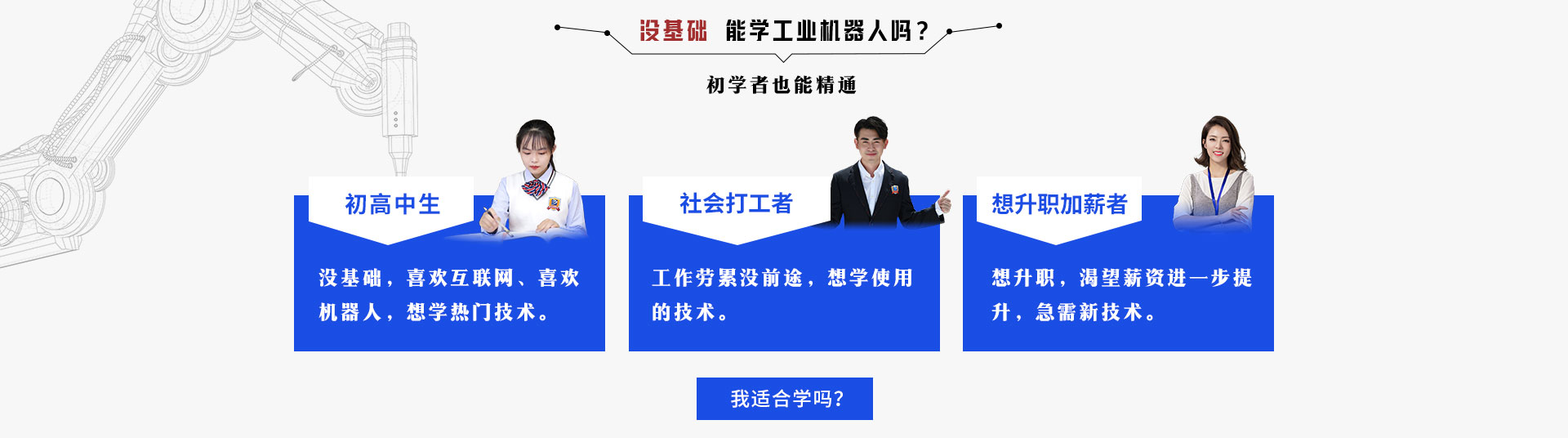 没基础 能学工业机器人吗？

初学者也能精通

初高中生

没基础，喜欢互联网、喜欢机器人，想学热门技术。

社会打工者

工作劳累没前途，想学使用的技术。

想升职加薪者

想升职，渴望薪资进一步提升，急需新技术。

我适合学吗？